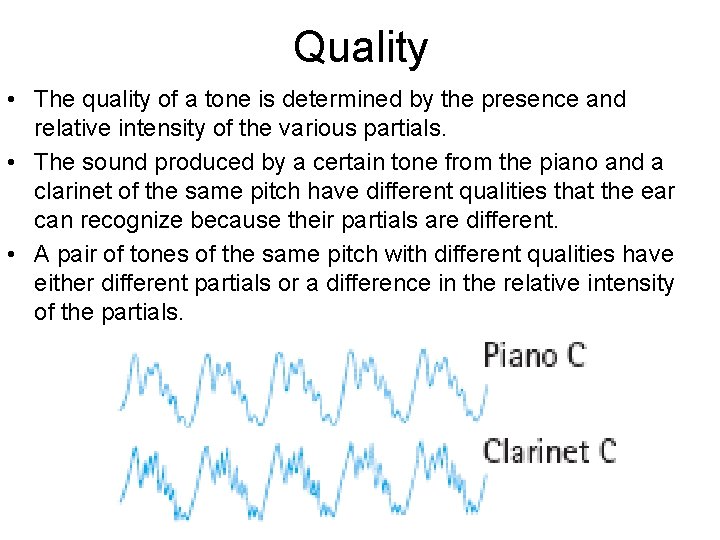 Quality

• The quality of a tone is determined by the presence and relative intensity of the various partials.

• The sound produced by a certain tone from the piano and a clarinet of the same pitch have different qualities that the ear can recognize because their partials are different.

• A pair of tones of the same pitch with different qualities have either different partials or a difference in the relative intensity of the partials.

Piano C

Clarinet C